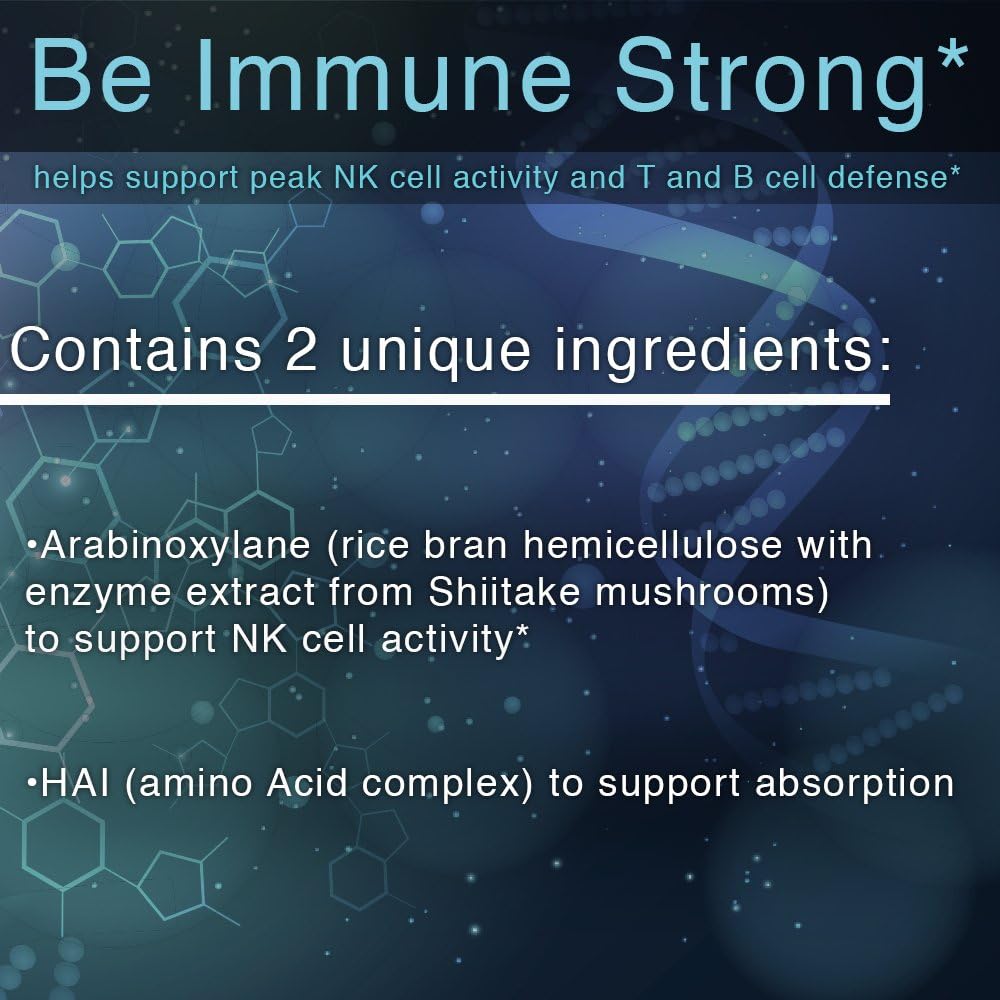 Be Immune Strong*

helps support peak NK cell activity and T and B cell defense*

Contains 2 unique ingredients:

•Arabinoxylane (rice bran hemicellulose with enzyme extract from Shiitake mushrooms) to support NK cell activity*

•HAI (amino Acid complex) to support absorption